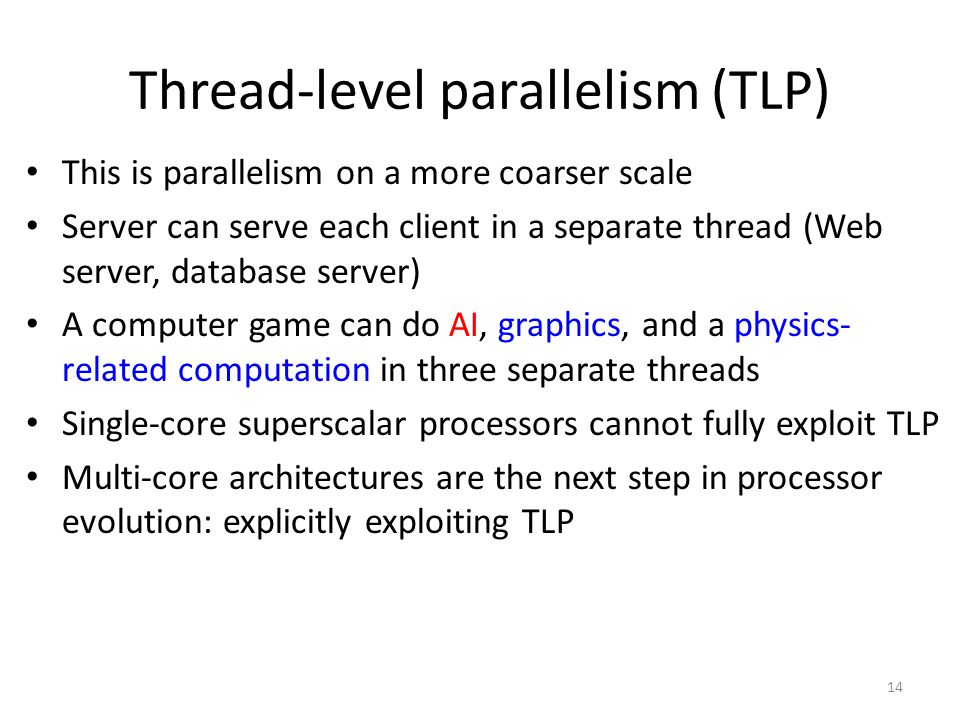 Thread-level parallelism (TLP)

• This is parallelism on a more coarser scale
• Server can serve each client in a separate thread (Web server, database server)
• A computer game can do AI, graphics, and a physics-related computation in three separate threads
• Single-core superscalar processors cannot fully exploit TLP
• Multi-core architectures are the next step in processor evolution: explicitly exploiting TLP

14